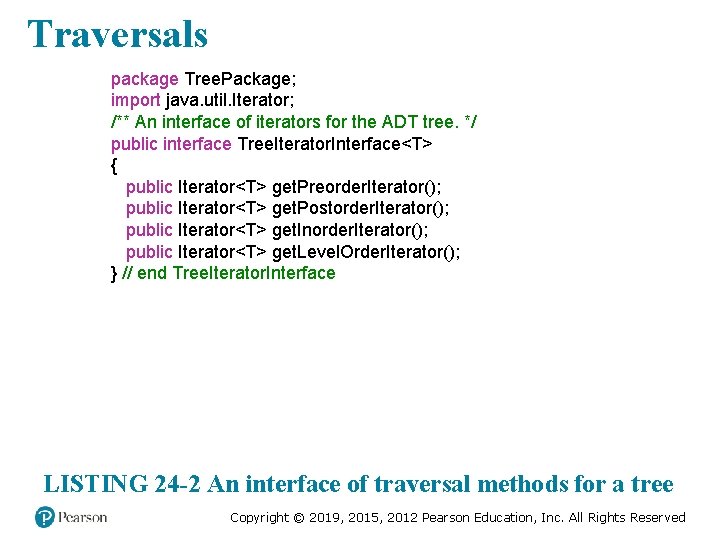 Traversals

package TreePackage;
import java.util.Iterator;
/** An interface of iterators for the ADT tree. */
public interface TreeIteratorInterface<T>
{
public Iterator<T> getPreorderIterator();
public Iterator<T> getPostorderIterator();
public Iterator<T> getInorderIterator();
public Iterator<T> getLevelOrderIterator();
} // end TreeIteratorInterface

LISTING 24-2 An interface of traversal methods for a tree

Pearson

Copyright © 2019, 2015, 2012 Pearson Education, Inc. All Rights Reserved